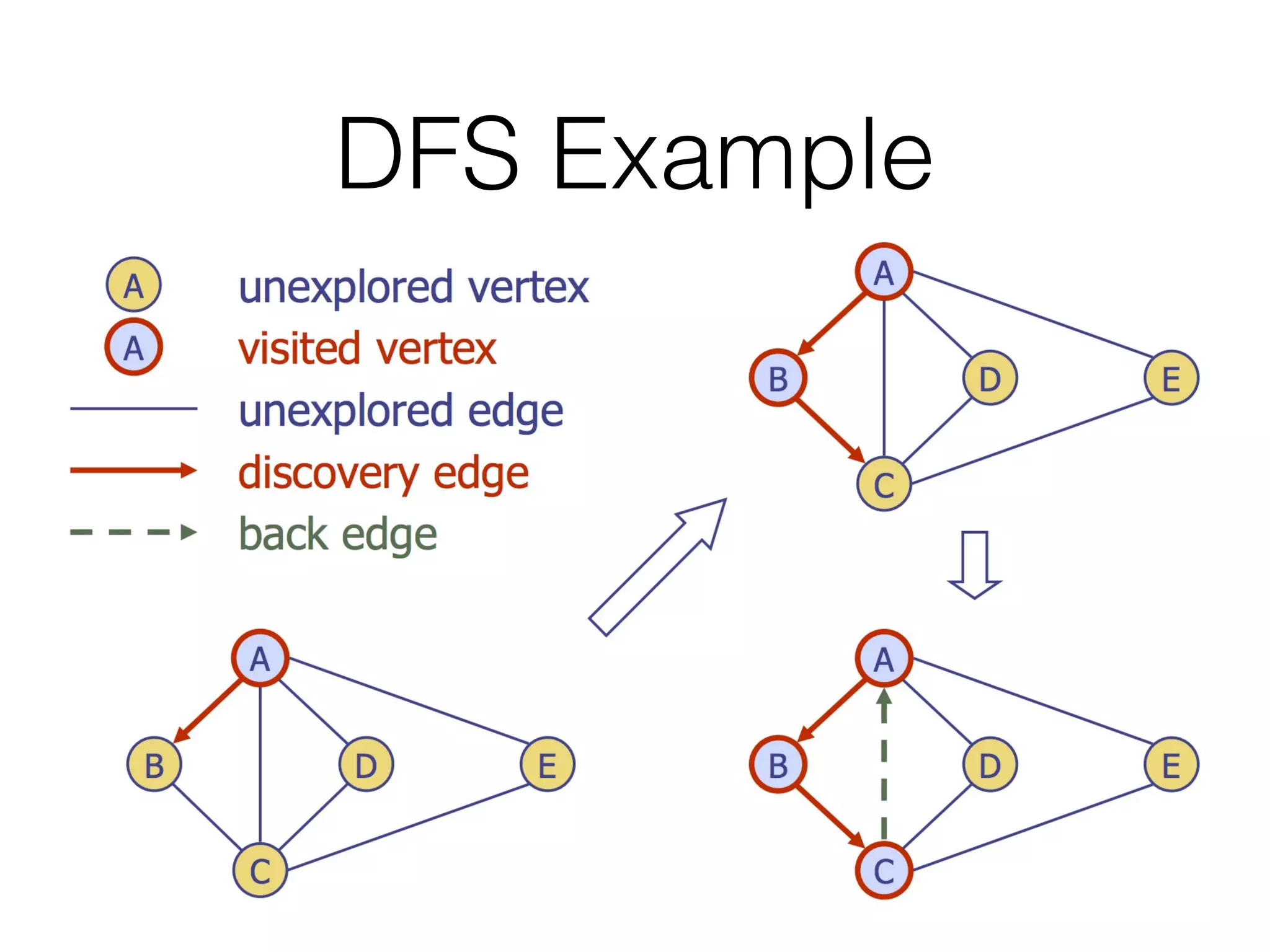 DFS Example

A unexplored vertex
A visited vertex
unexplored edge
discovery edge
back edge

A
B
D
E
C

A
B
D
E
C

A
B
D
E
C